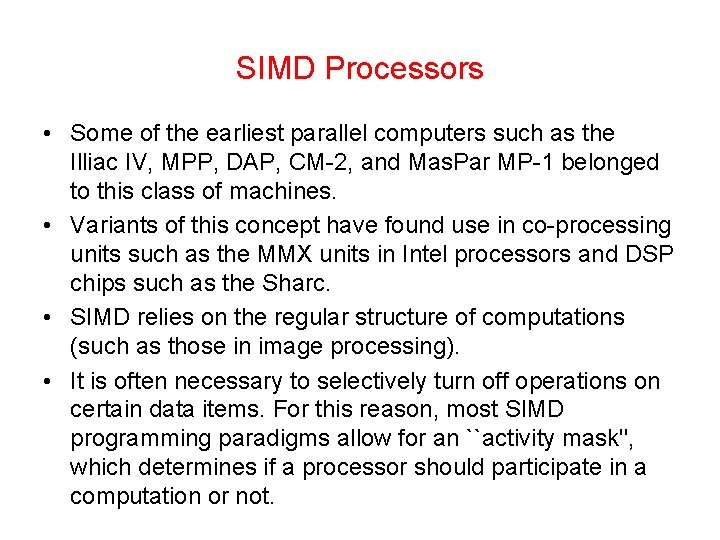 SIMD Processors

• Some of the earliest parallel computers such as the Illiac IV, MPP, DAP, CM-2, and MasPar MP-1 belonged to this class of machines.

• Variants of this concept have found use in co-processing units such as the MMX units in Intel processors and DSP chips such as the Sharc.

• SIMD relies on the regular structure of computations (such as those in image processing).

• It is often necessary to selectively turn off operations on certain data items. For this reason, most SIMD programming paradigms allow for an ``activity mask'', which determines if a processor should participate in a computation or not.